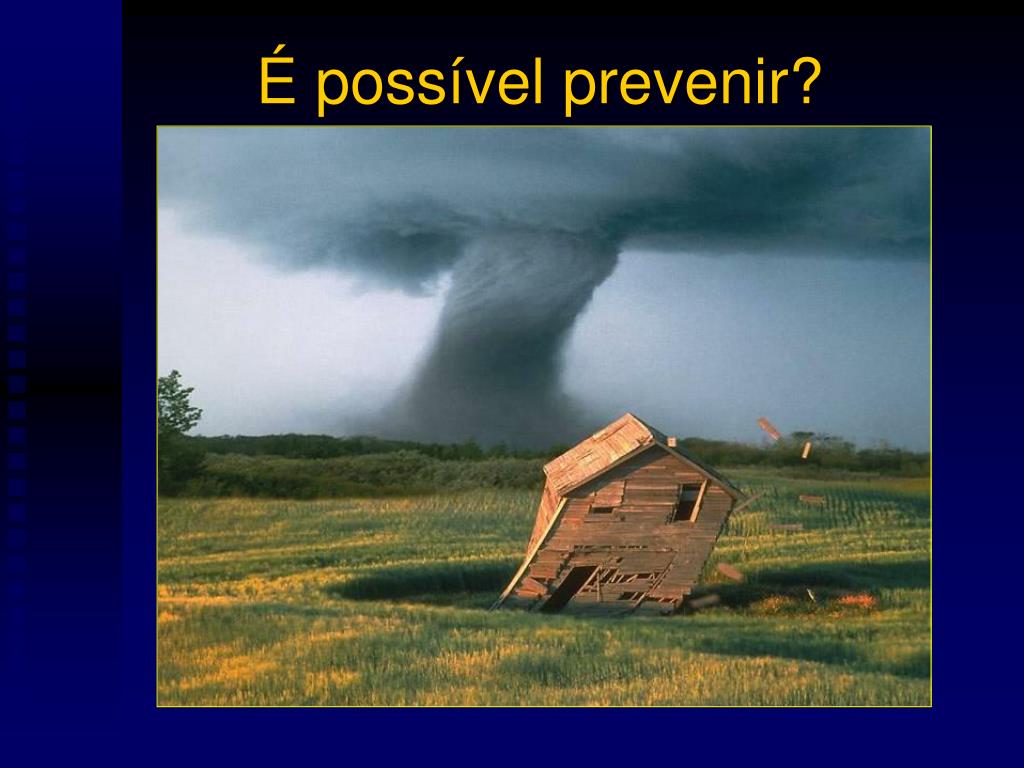 É possível prevenir?